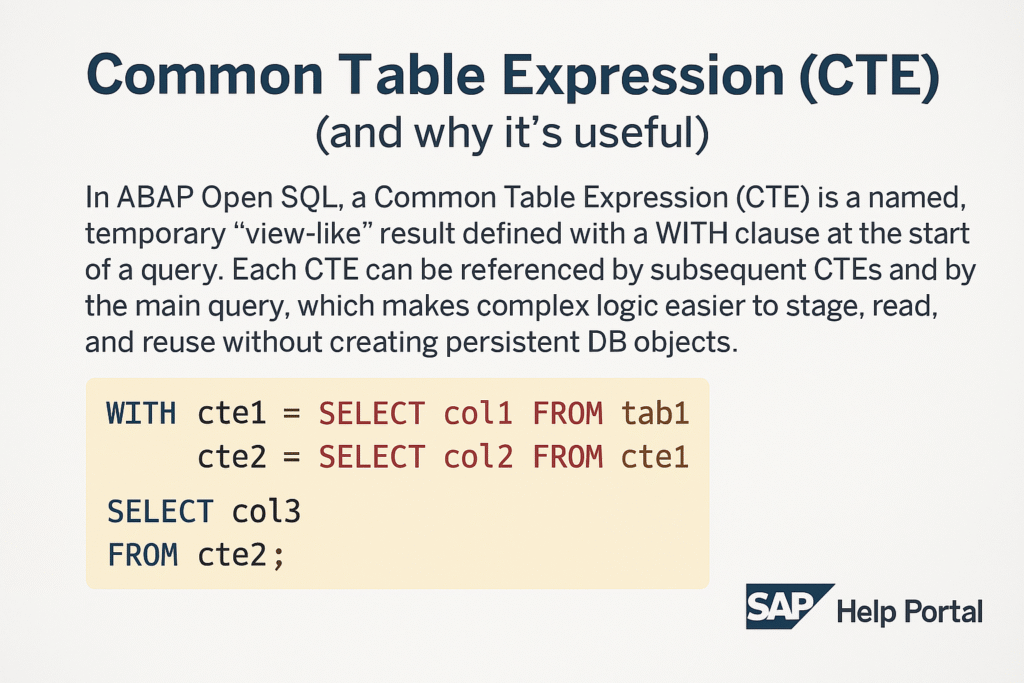 Common Table Expression (CTE)
(and why it's useful)

In ABAP Open SQL, a Common Table Expression (CTE) is a named, temporary "view-like" result defined with a WITH clause at the start of a query. Each CTE can be referenced by subsequent CTEs and by the main query, which makes complex logic easier to stage, read, and reuse without creating persistent DB objects.

WITH cte1 = SELECT col1 FROM tab1
     cte2 = SELECT col2 FROM cte1
SELECT col3
FROM cte2;

SAP Help Portal